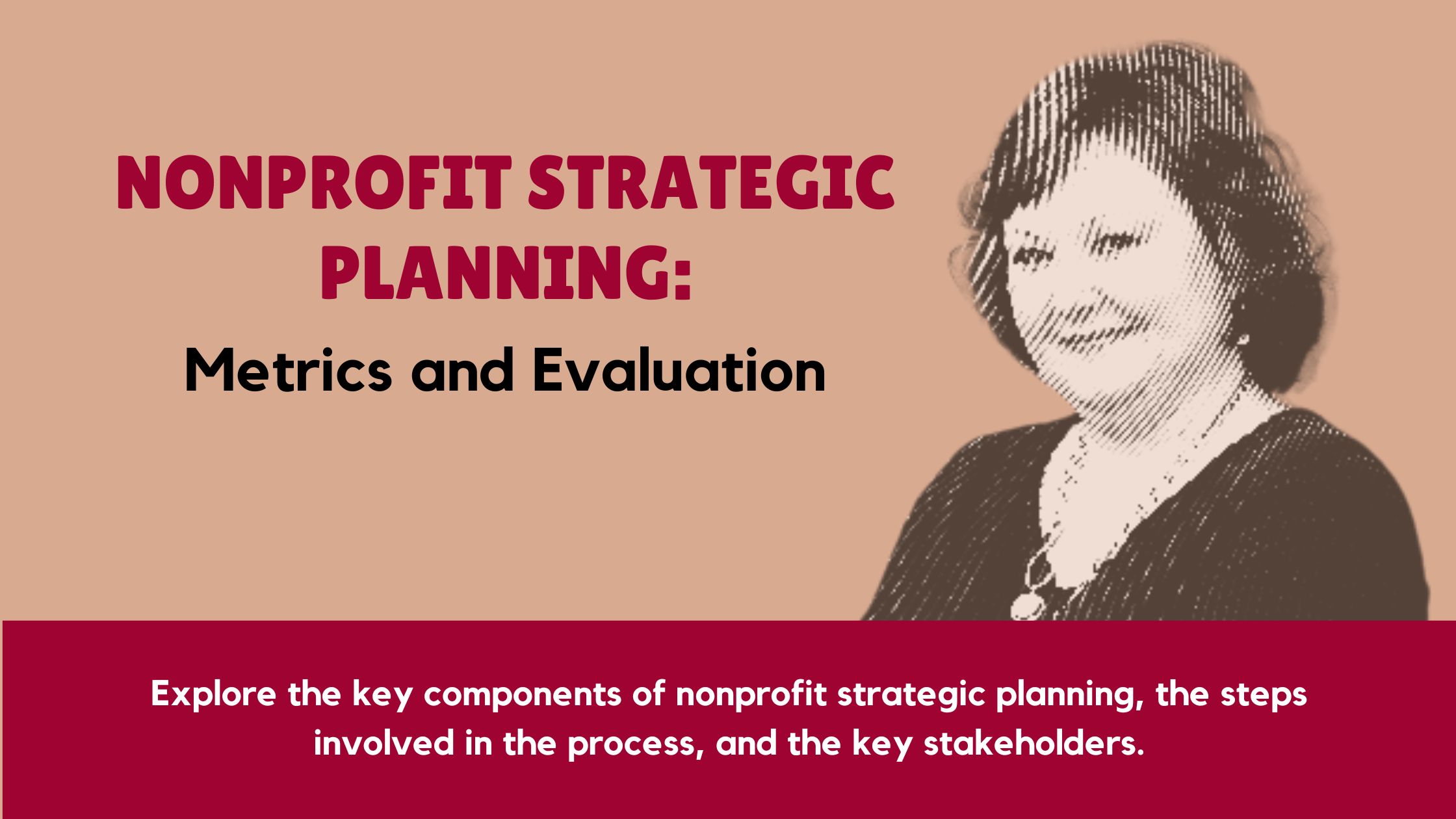 NONPROFIT STRATEGIC PLANNING:

Metrics and Evaluation

Explore the key components of nonprofit strategic planning, the steps involved in the process, and the key stakeholders.